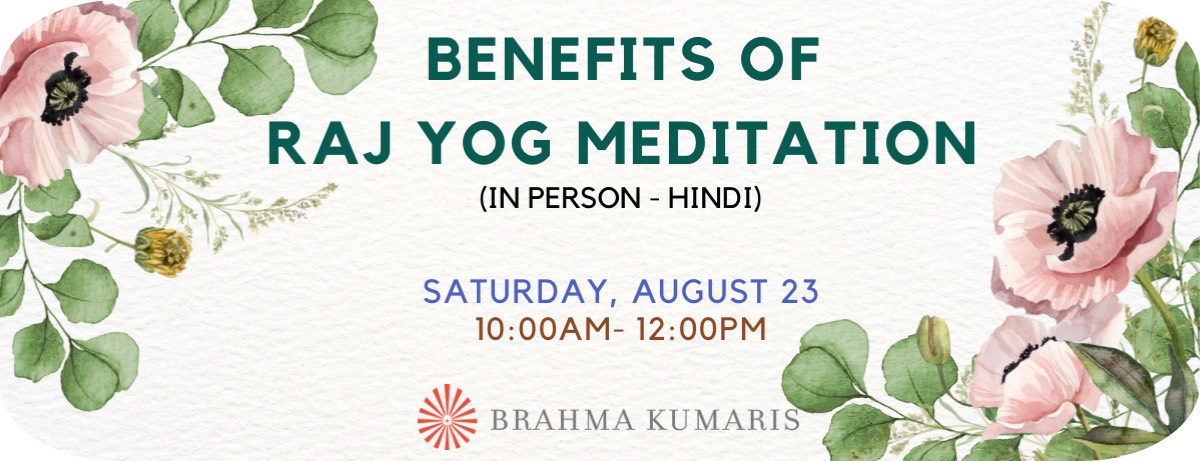 BENEFITS OF
RAJ YOG MEDITATION
(IN PERSON - HINDI)

SATURDAY, AUGUST 23
10:00AM- 12:00PM

BRAHMA KUMARIS